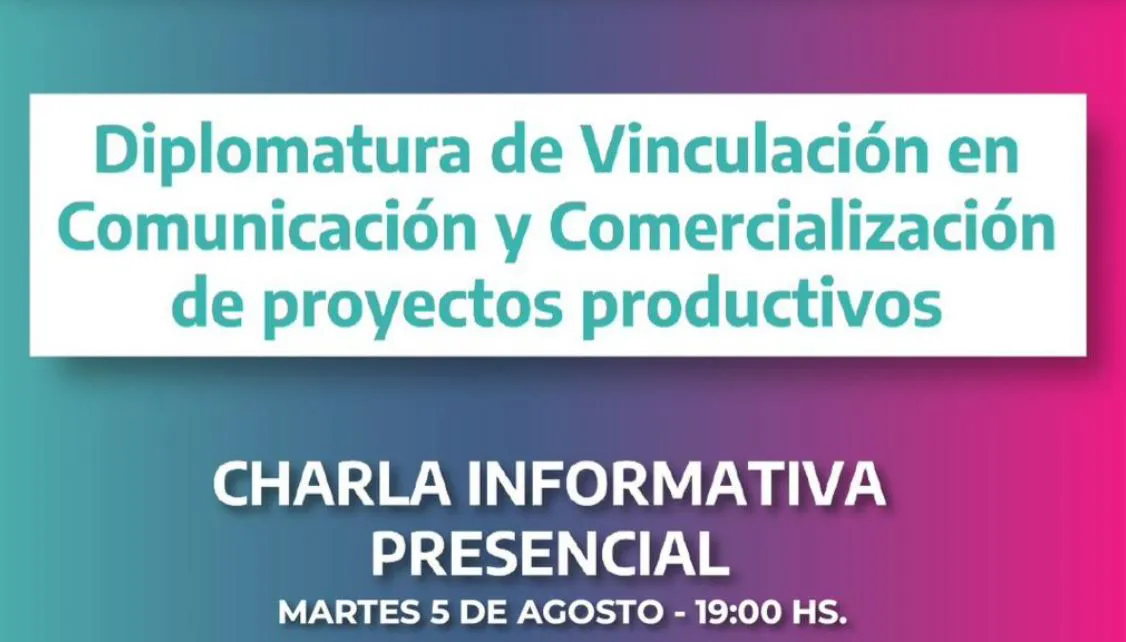 Diplomatura de Vinculación en Comunicación y Comercialización de proyectos productivos

CHARLA INFORMATIVA PRESENCIAL

MARTES 5 DE AGOSTO - 19:00 HS.